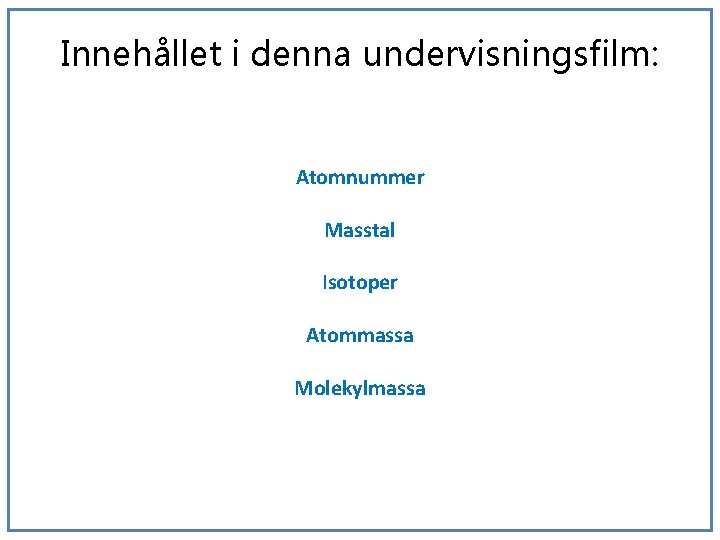 Innehållet i denna undervisningsfilm:

Atomnummer

Masstal

Isotoper

Atommassa

Molekylmassa